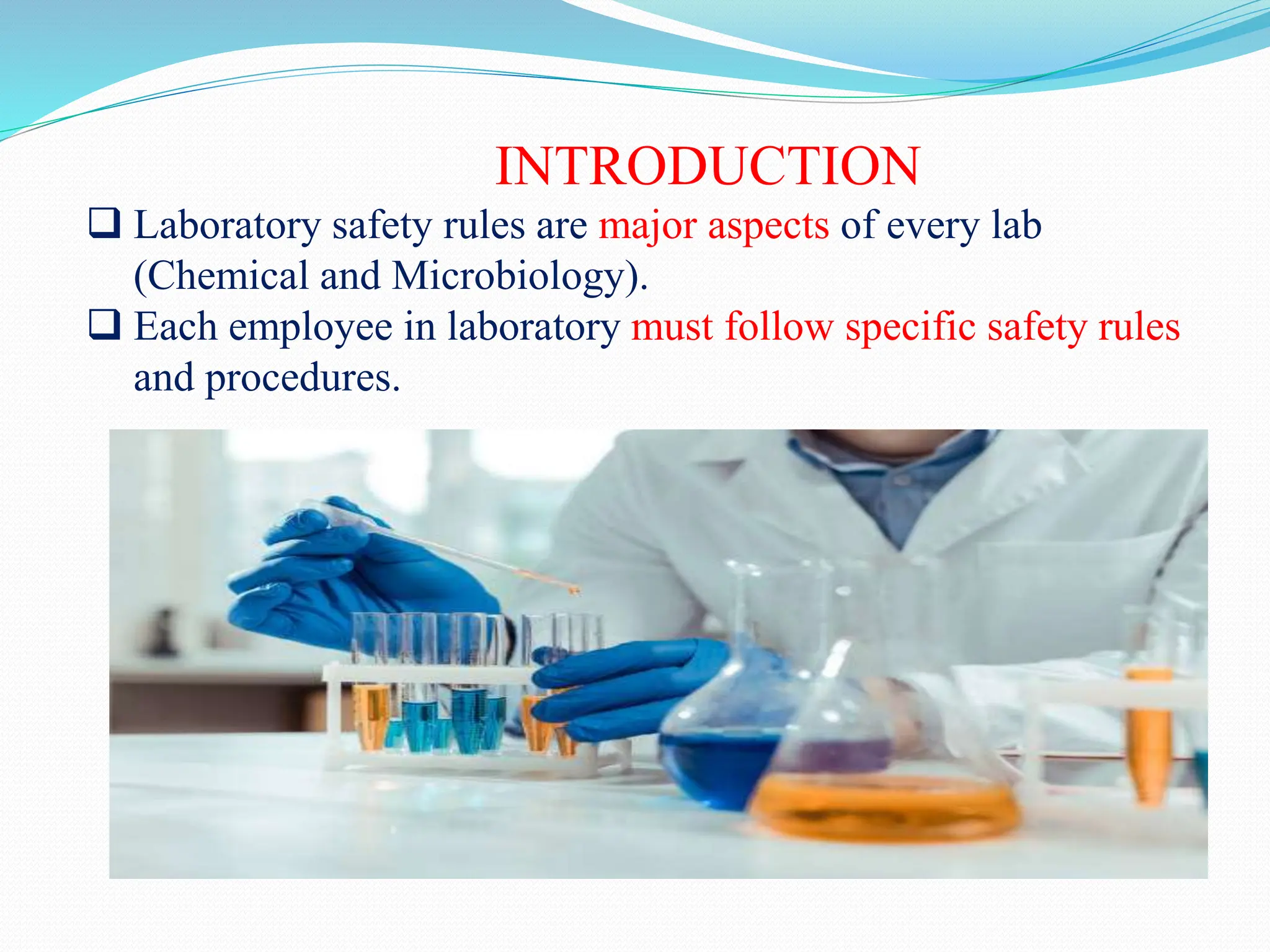 INTRODUCTION

❑ Laboratory safety rules are major aspects of every lab (Chemical and Microbiology).

❑ Each employee in laboratory must follow specific safety rules and procedures.